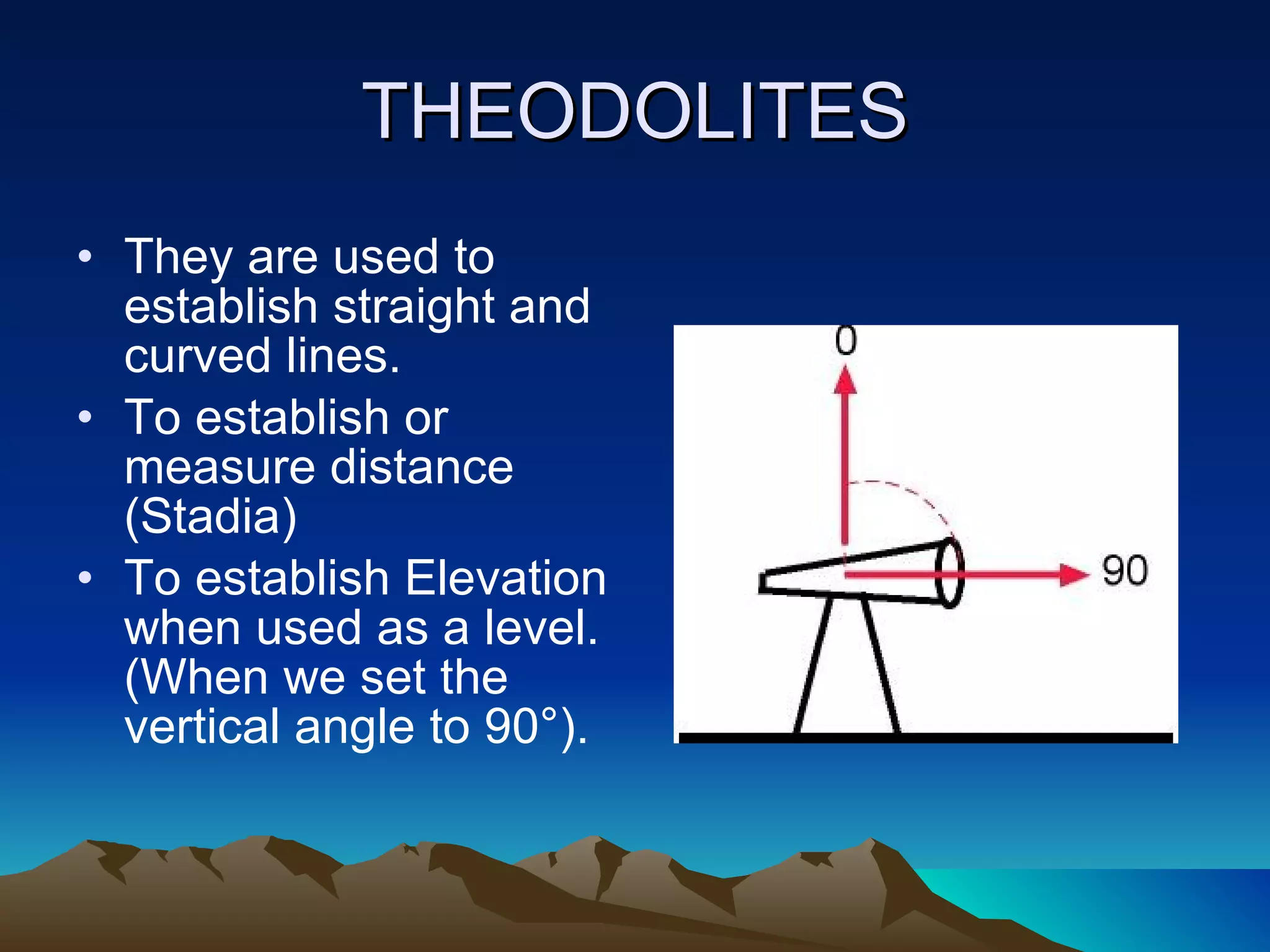 THEODOLITES

• They are used to establish straight and curved lines.
• To establish or measure distance (Stadia)
• To establish Elevation when used as a level. (When we set the vertical angle to 90°).

0

90